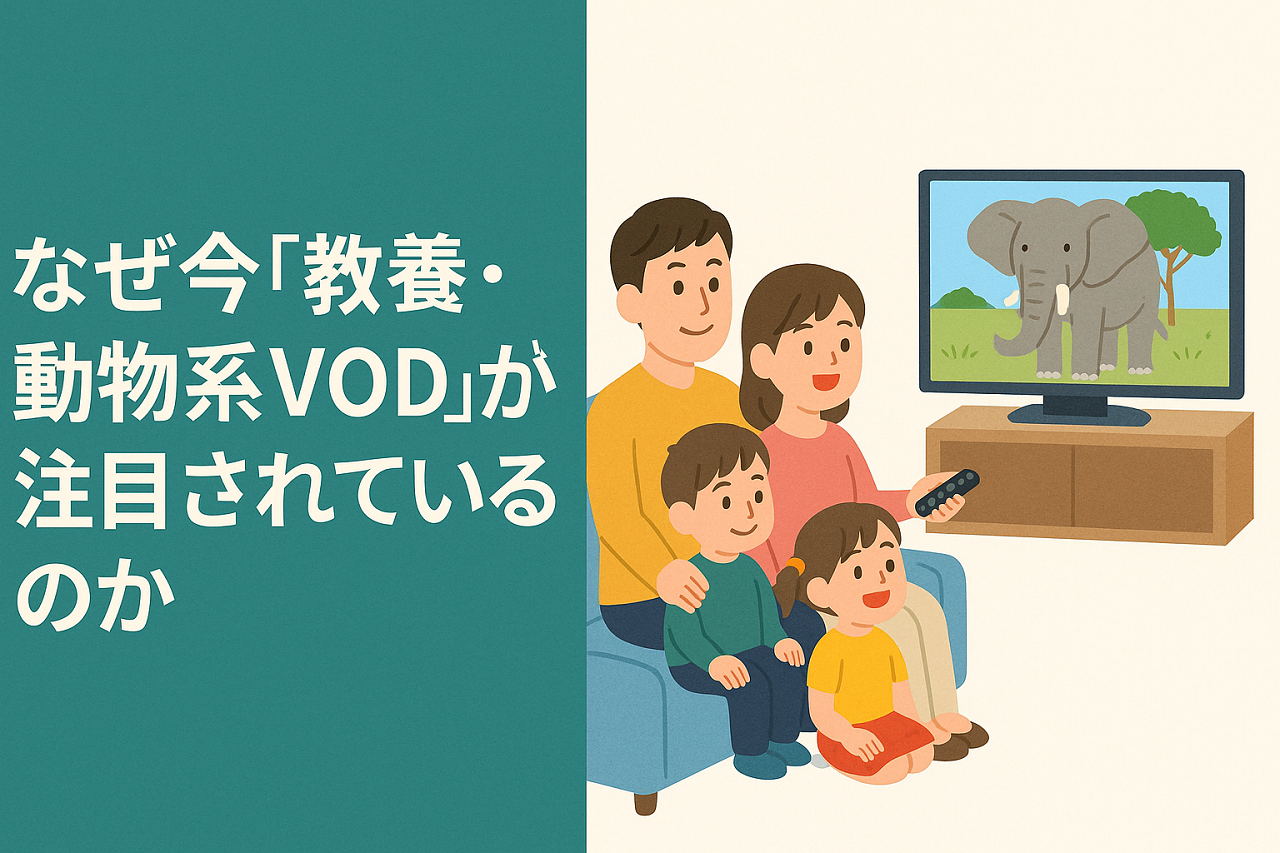 なぜ今「教養・動物系VOD」が注目されているのか